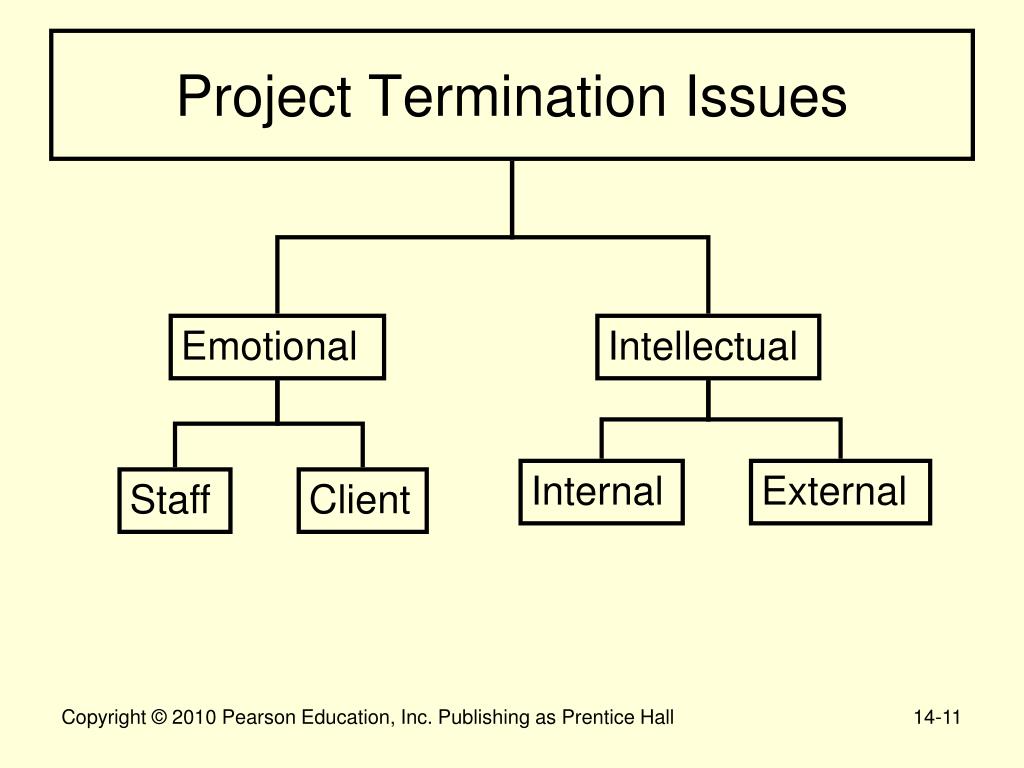 Project Termination Issues

Emotional

Intellectual

Staff

Client

Internal

External

Copyright © 2010 Pearson Education, Inc. Publishing as Prentice Hall

14-11